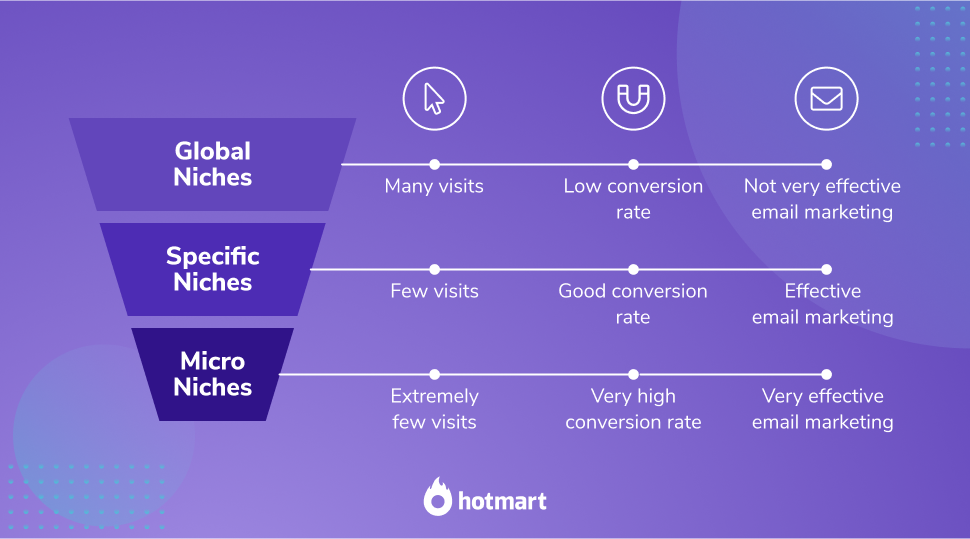 Global Niches

Many visits

Low conversion rate

Not very effective email marketing

Specific Niches

Few visits

Good conversion rate

Effective email marketing

Micro Niches

Extremely few visits

Very high conversion rate

Very effective email marketing

hotmart